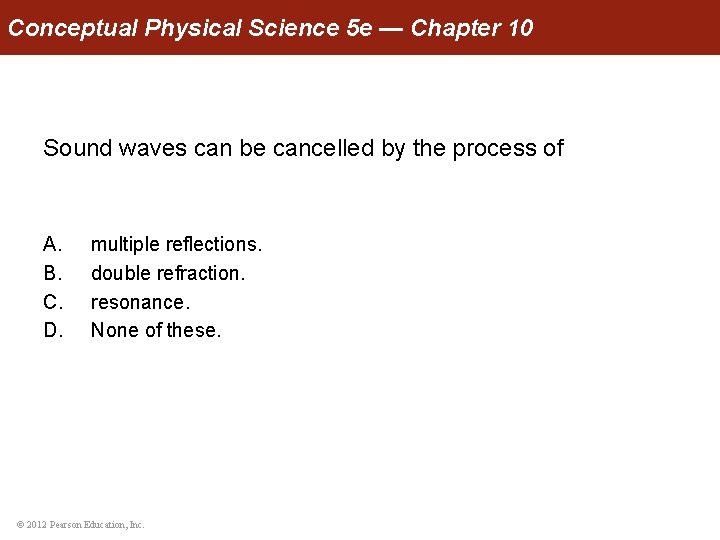 Conceptual Physical Science 5e — Chapter 10

Sound waves can be cancelled by the process of

A. multiple reflections.
B. double refraction.
C. resonance.
D. None of these.

© 2012 Pearson Education, Inc.